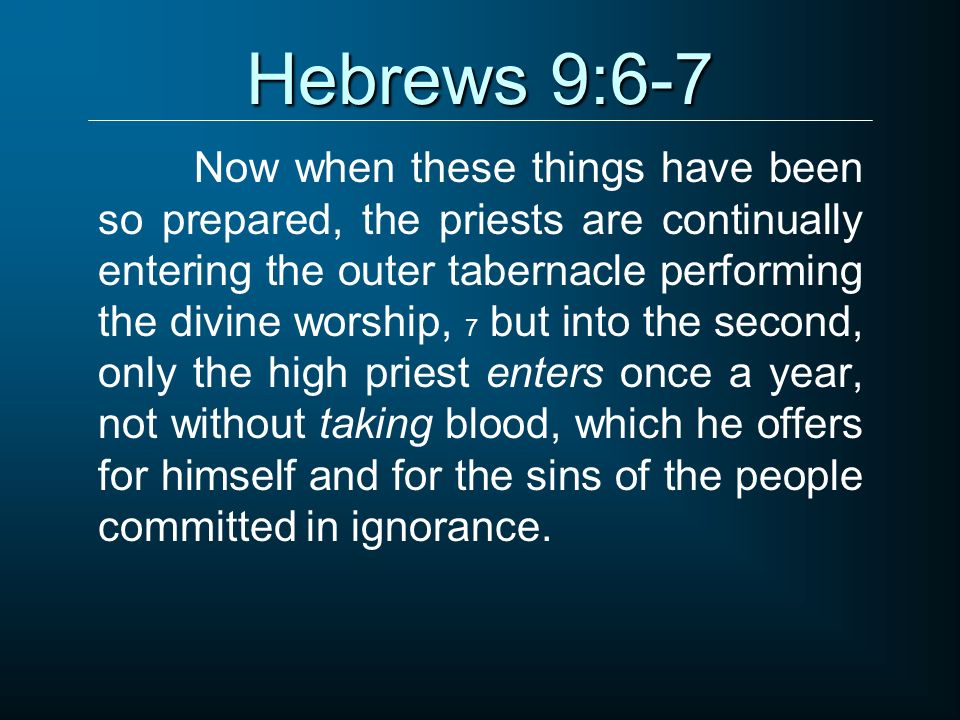 Hebrews 9:6-7

Now when these things have been so prepared, the priests are continually entering the outer tabernacle performing the divine worship, 7 but into the second, only the high priest enters once a year, not without taking blood, which he offers for himself and for the sins of the people committed in ignorance.